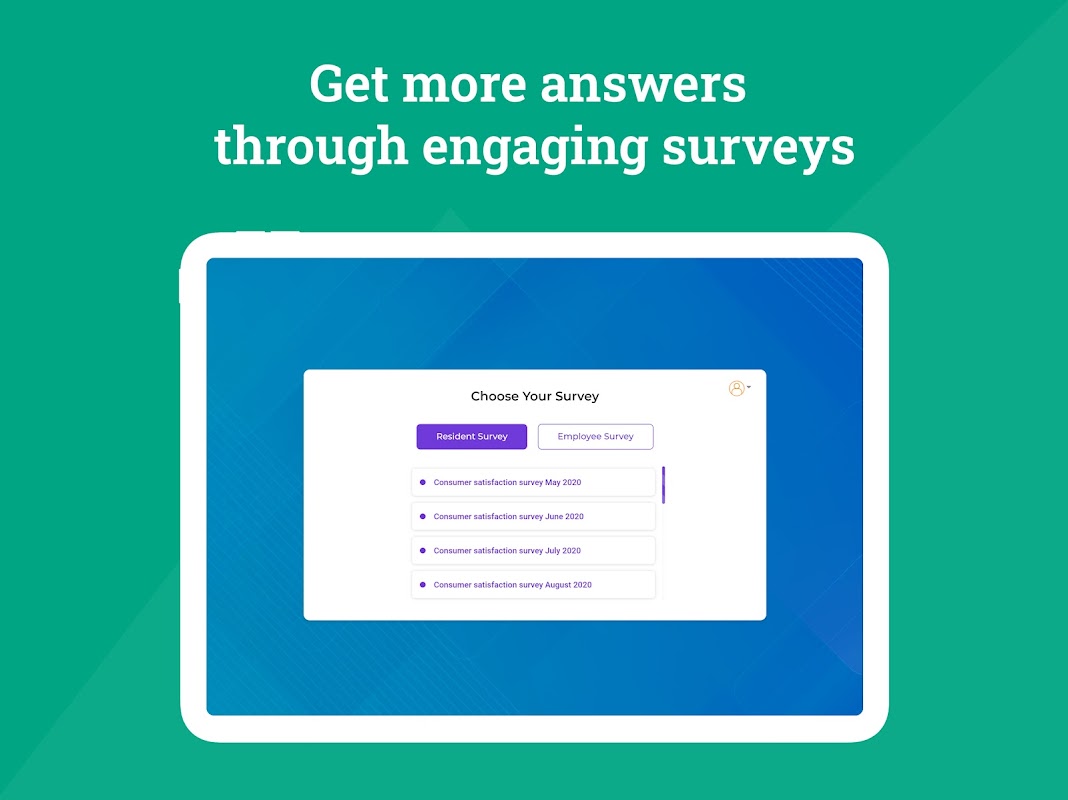 Get more answers through engaging surveys

Choose Your Survey

Resident Survey

Employee Survey

Consumer satisfaction survey May 2020

Consumer satisfaction survey June 2020

Consumer satisfaction survey July 2020

Consumer satisfaction survey August 2020